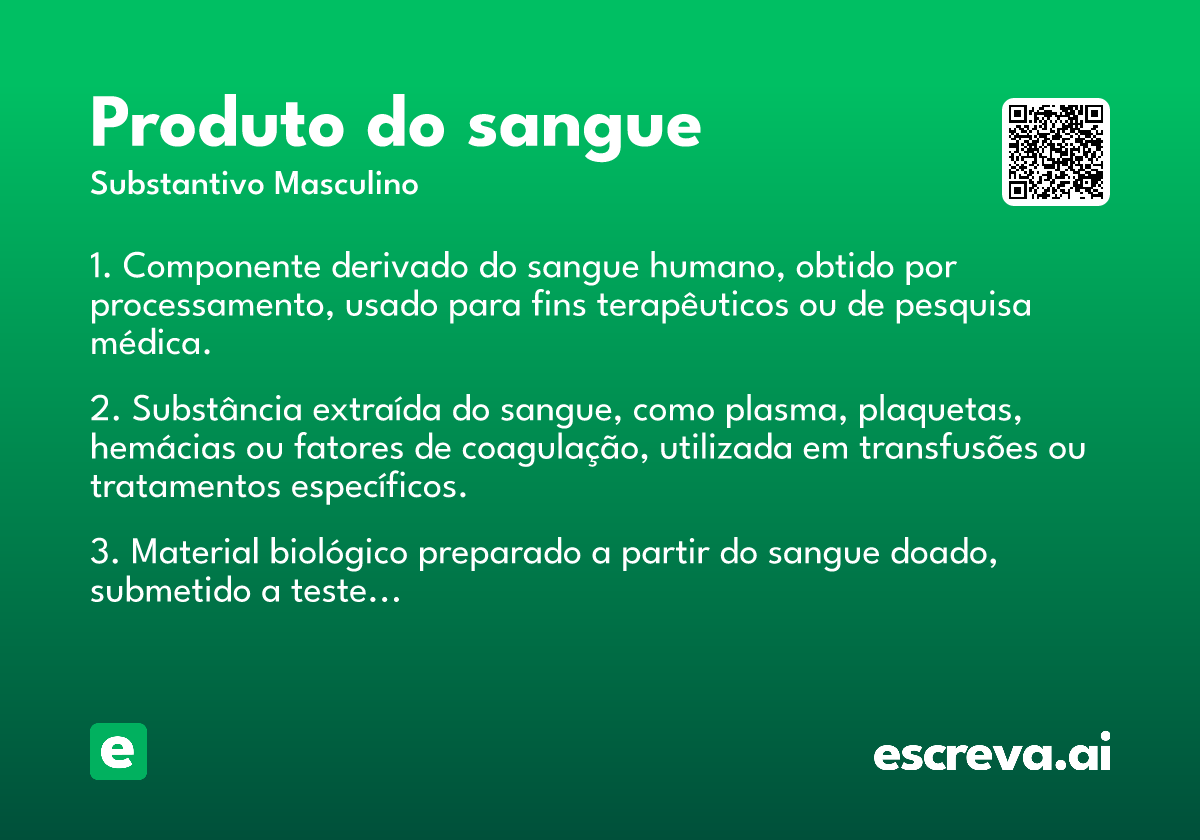 Produto do sangue
Substantivo Masculino

1. Componente derivado do sangue humano, obtido por processamento, usado para fins terapêuticos ou de pesquisa médica.

2. Substância extraída do sangue, como plasma, plaquetas, hemácias ou fatores de coagulação, utilizada em transfusões ou tratamentos específicos.

3. Material biológico preparado a partir do sangue doado, submetido a teste...

e

escreva.ai